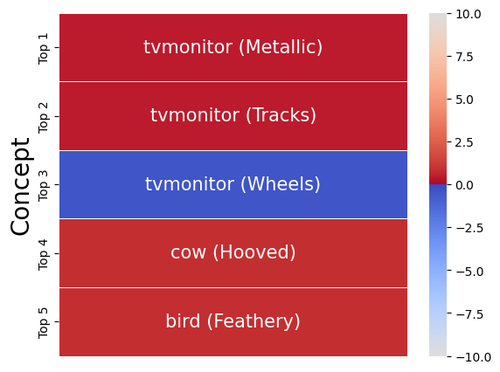 Concept

Top 1
tvmonitor (Metallic)

Top 2
tvmonitor (Tracks)

Top 3
tvmonitor (Wheels)

Top 4
cow (Hooved)

Top 5
bird (Feathery)

10.0
7.5
5.0
2.5
0.0
−2.5
−5.0
−7.5
−10.0